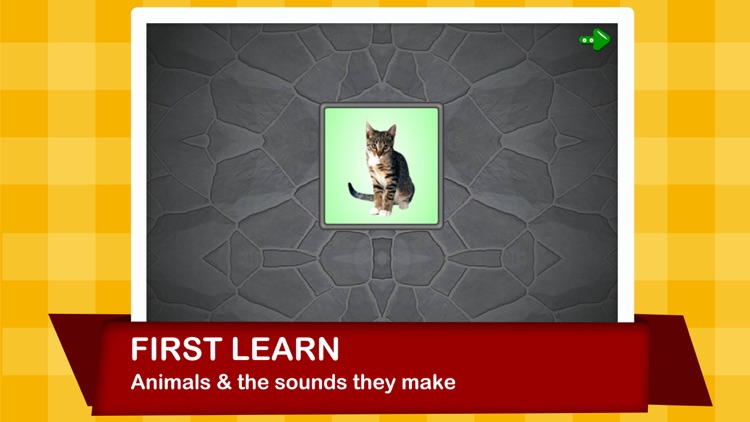 FIRST LEARN
Animals & the sounds they make